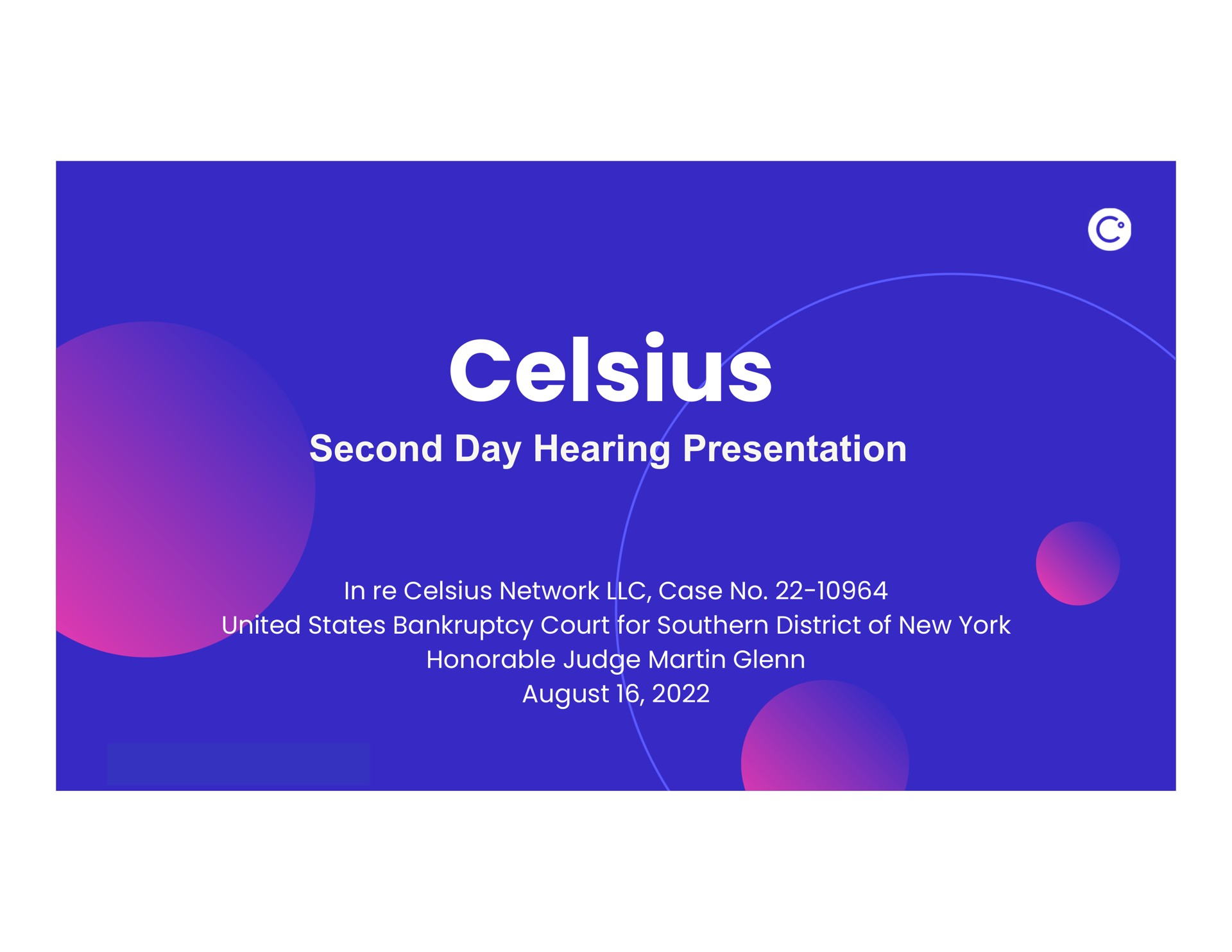 Celsius

Second Day Hearing Presentation

In re Celsius Network LLC, Case No. 22-10964
United States Bankruptcy Court for Southern District of New York
Honorable Judge Martin Glenn
August 16, 2022